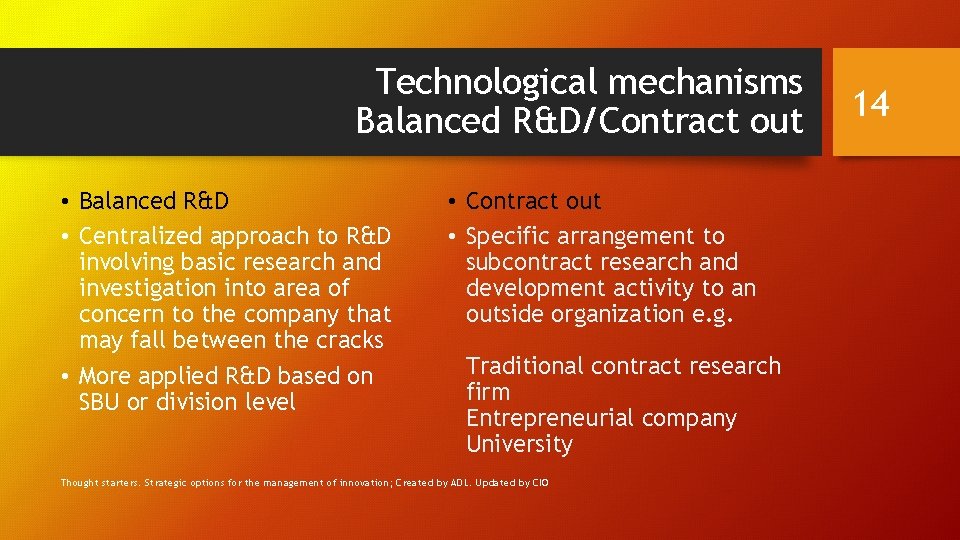 Technological mechanisms
Balanced R&D/Contract out

14

• Balanced R&D
• Centralized approach to R&D involving basic research and investigation into area of concern to the company that may fall between the cracks
• More applied R&D based on SBU or division level

• Contract out
• Specific arrangement to subcontract research and development activity to an outside organization e.g.

Traditional contract research firm
Entrepreneurial company
University

Thought starters. Strategic options for the management of innovation; Created by ADL. Updated by CIO